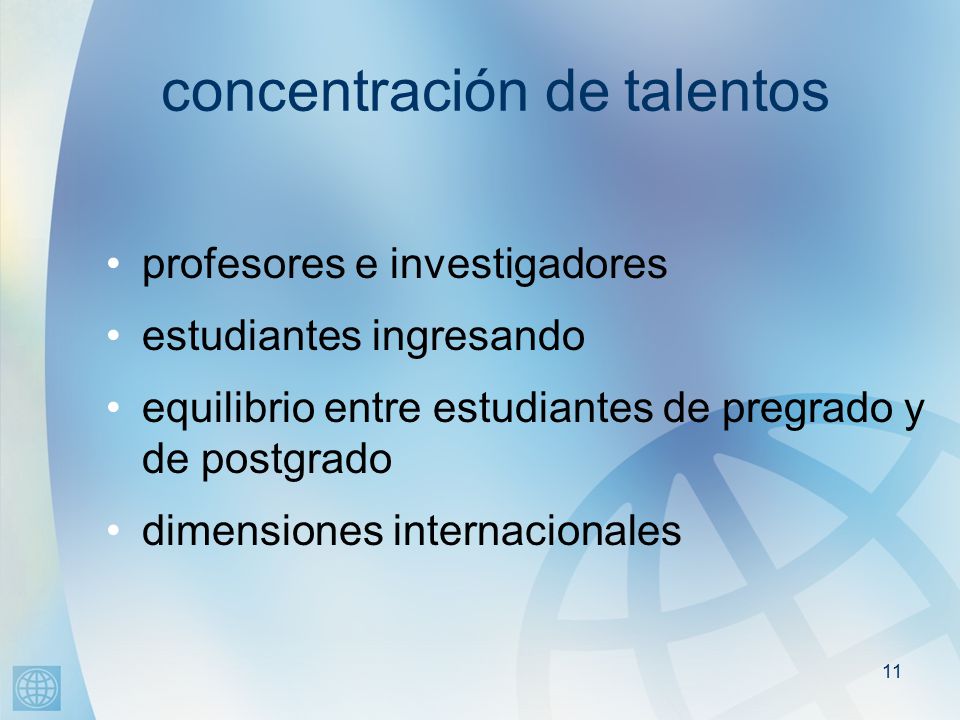 concentración de talentos

• profesores e investigadores
• estudiantes ingresando
• equilibrio entre estudiantes de pregrado y de postgrado
• dimensiones internacionales

11